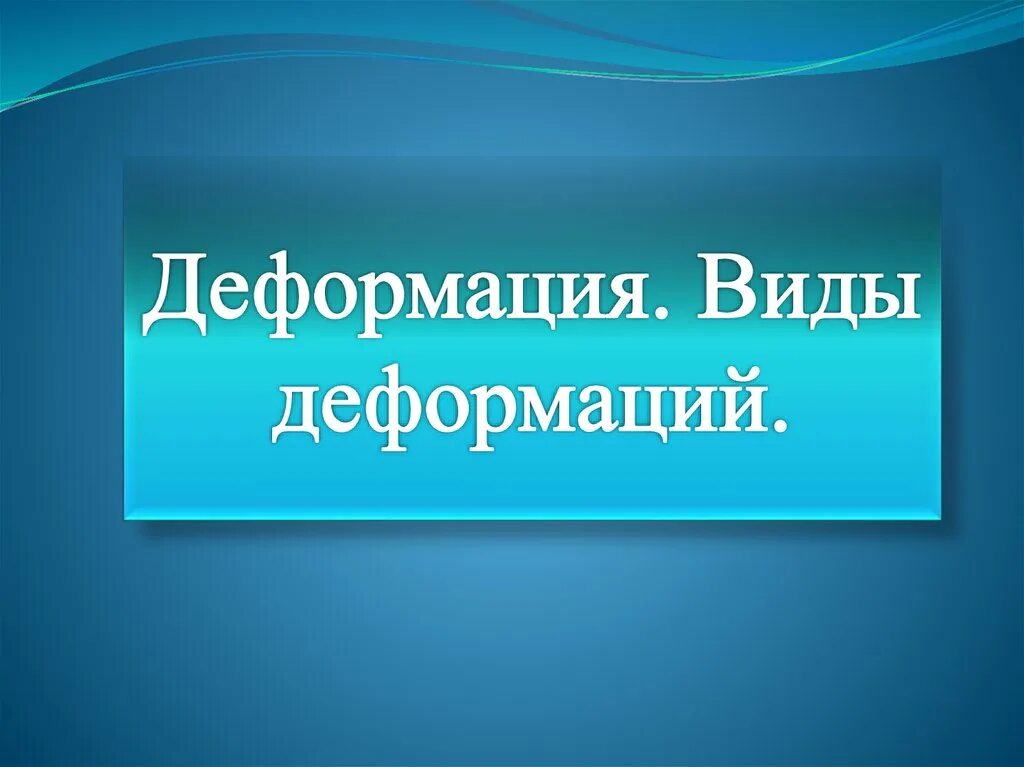 Деформация. Виды деформаций.